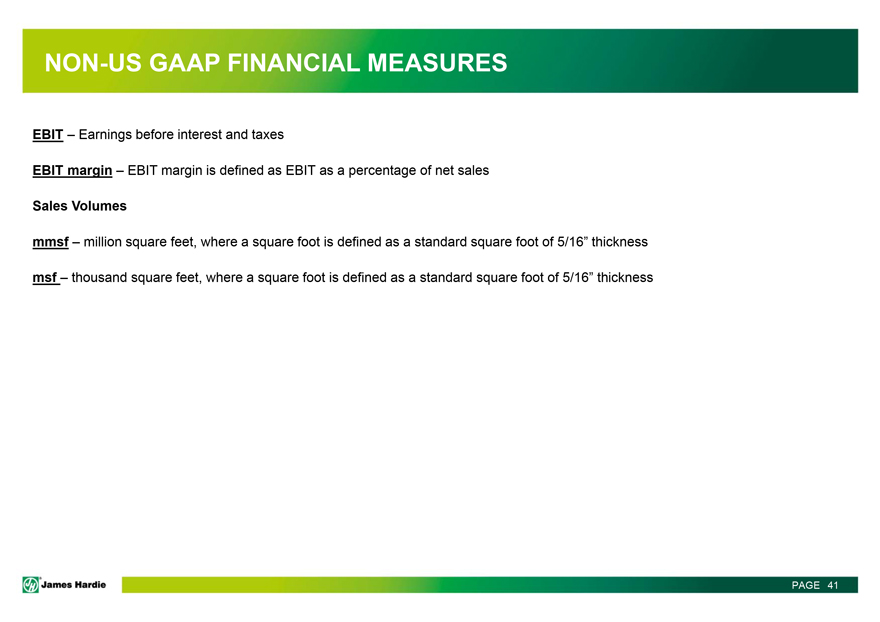 NON-US GAAP FINANCIAL MEASURES

EBIT – Earnings before interest and taxes

EBIT margin – EBIT margin is defined as EBIT as a percentage of net sales

Sales Volumes

mmsf – million square feet, where a square foot is defined as a standard square foot of 5/16” thickness

msf – thousand square feet, where a square foot is defined as a standard square foot of 5/16” thickness

James Hardie

PAGE 41